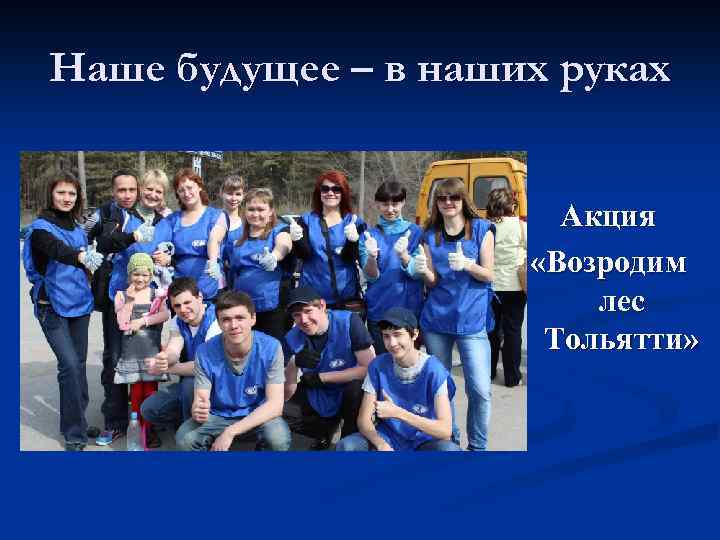 Наше будущее – в наших руках

Акция
«Возродим
лес
Тольятти»